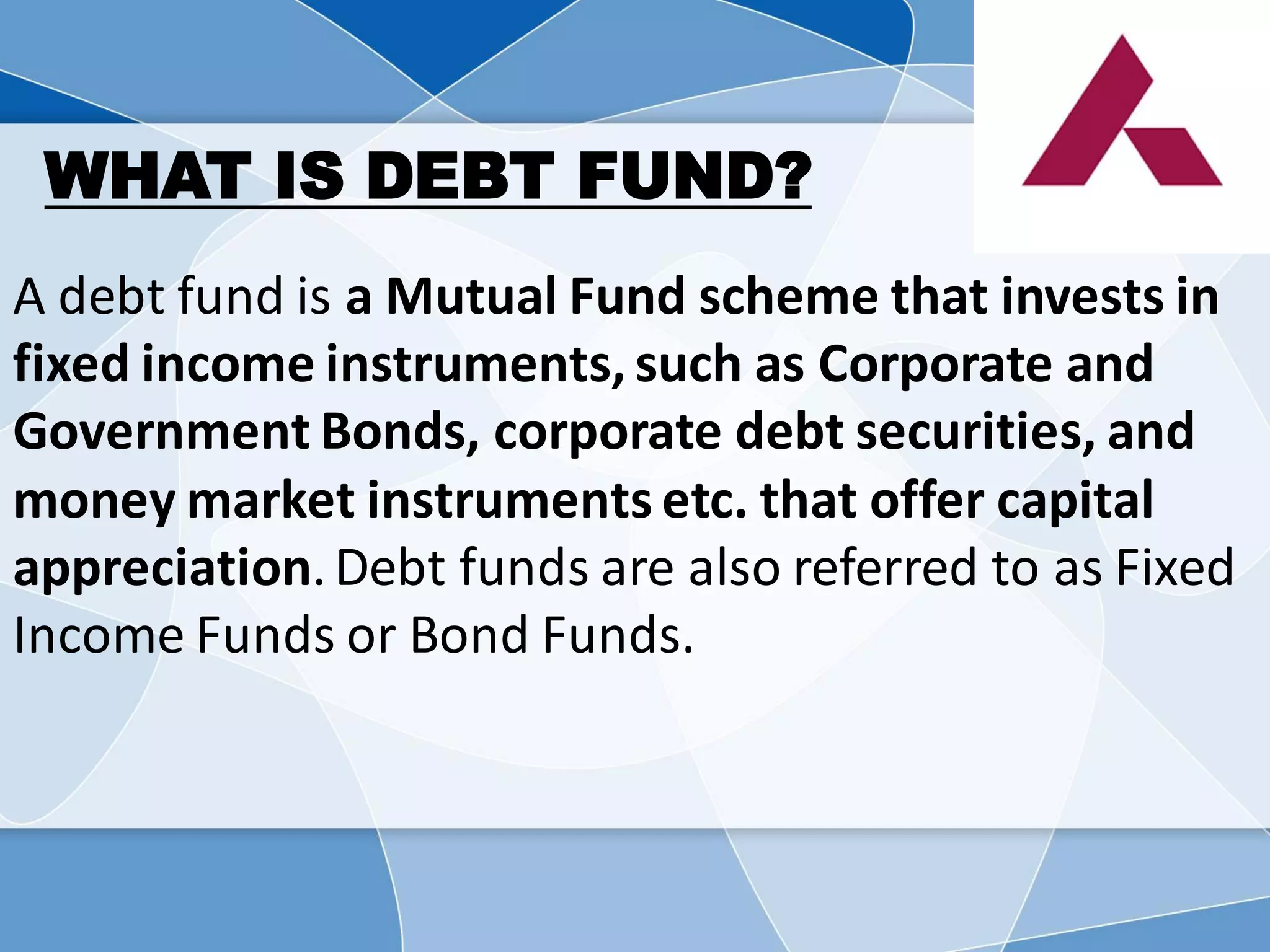 WHAT IS DEBT FUND?

A debt fund is a Mutual Fund scheme that invests in fixed income instruments, such as Corporate and Government Bonds, corporate debt securities, and money market instruments etc. that offer capital appreciation. Debt funds are also referred to as Fixed Income Funds or Bond Funds.